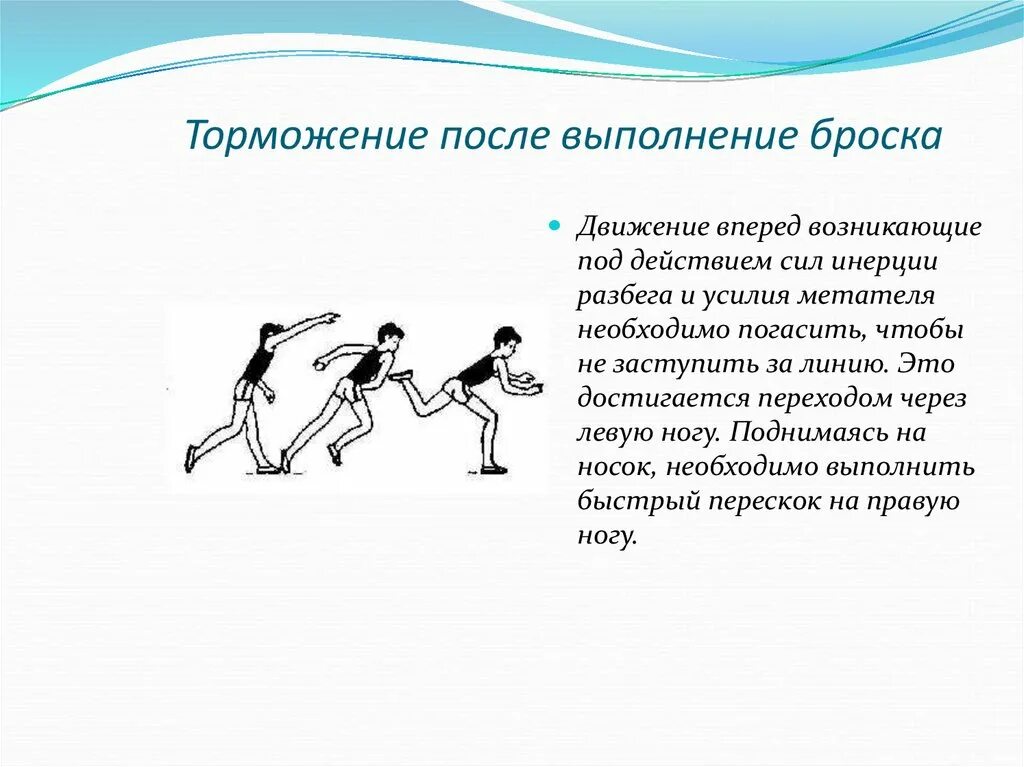 Торможение после выполнение броска

Движение вперед возникающие под действием сил инерции разбега и усилия метателя необходимо погасить, чтобы не заступить за линию. Это достигается переходом через левую ногу. Поднимаясь на носок, необходимо выполнить быстрый перескок на правую ногу.